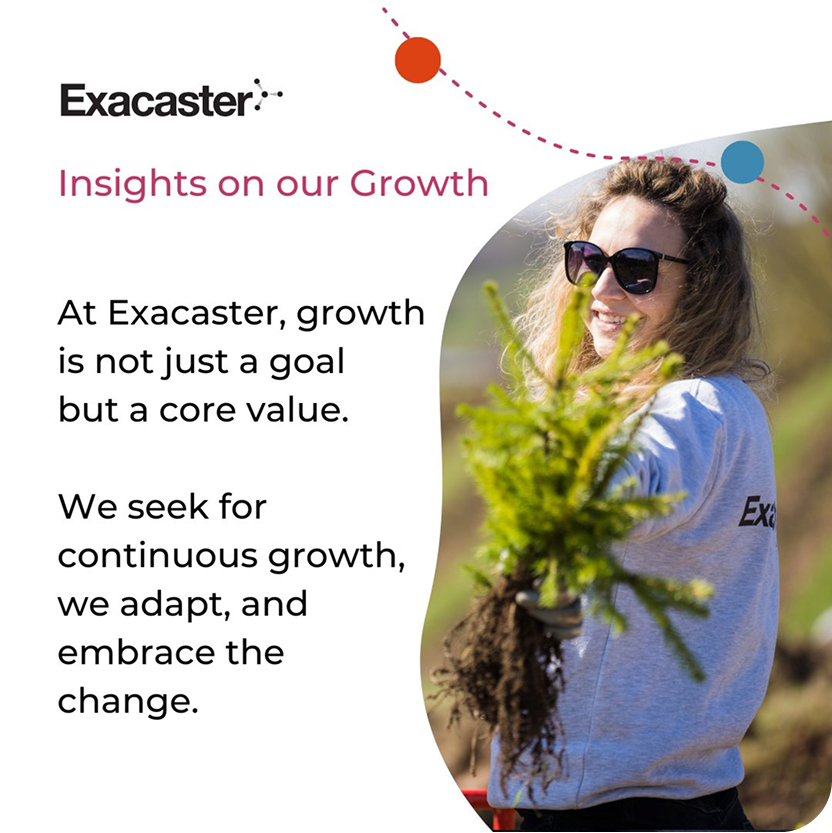 Exacaster

Insights on our Growth

At Exacaster, growth is not just a goal but a core value.

We seek for continuous growth, we adapt, and embrace the change.

Exa